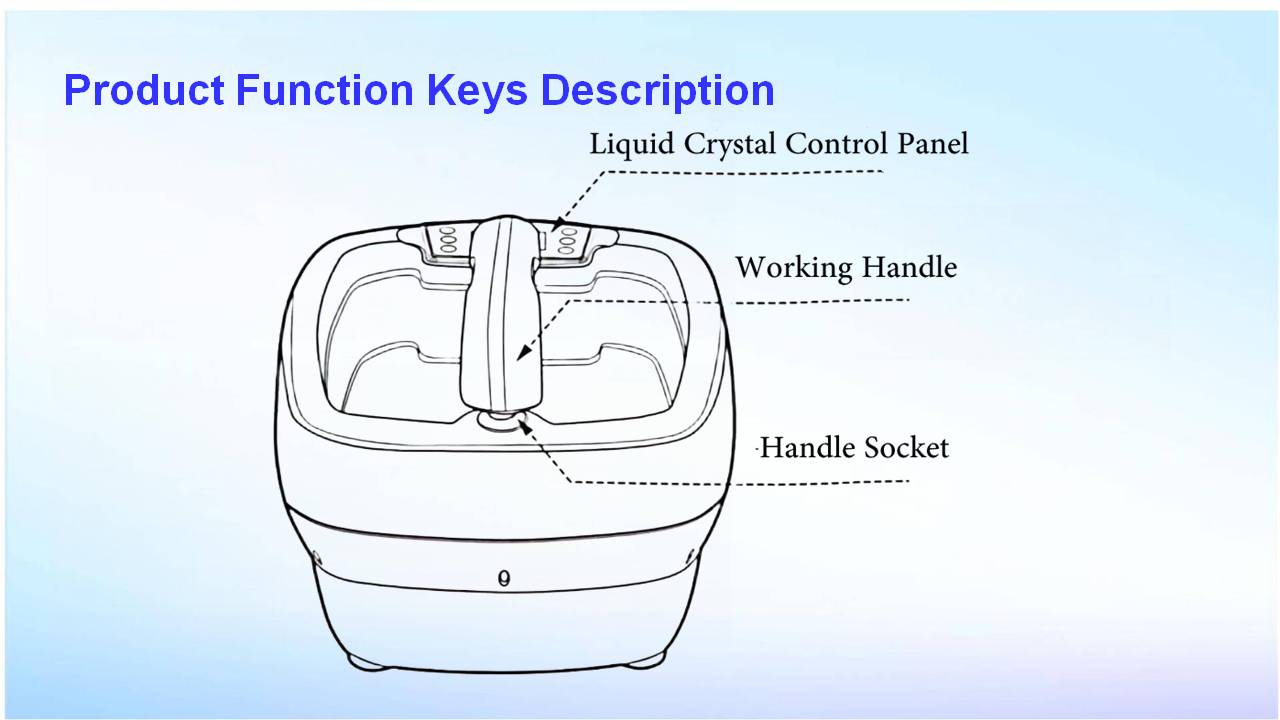 Product Function Keys Description

Liquid Crystal Control Panel

Working Handle

Handle Socket